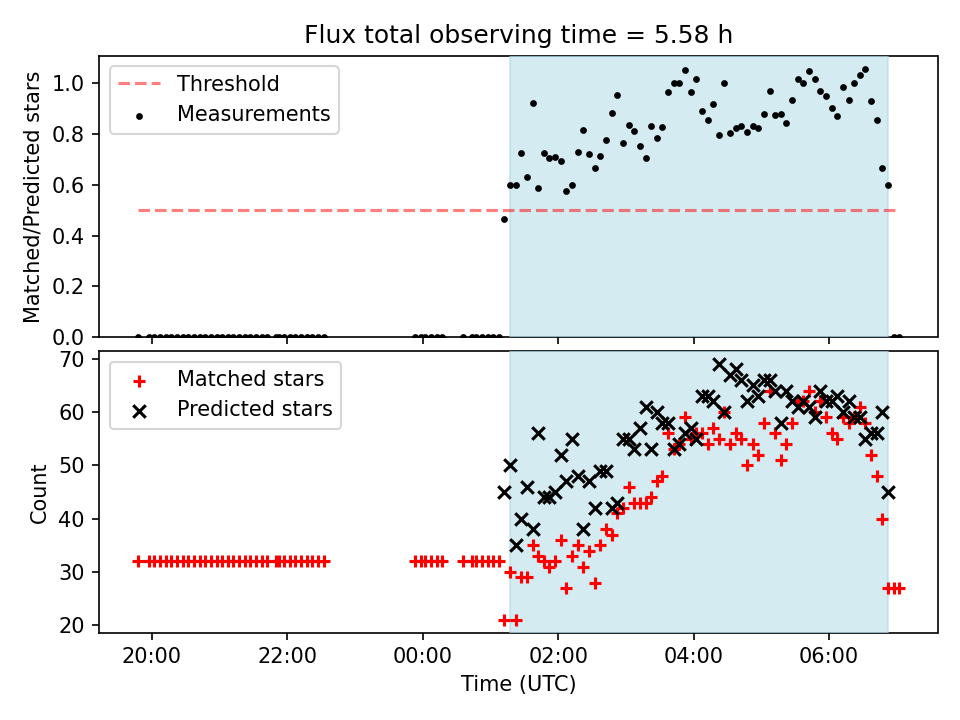 Flux total observing time = 5.58 h

Threshold
Measurements

Matched/Predicted stars

1.0
0.8
0.6
0.4
0.2
0.0

Matched stars
Predicted stars

Count

70
60
50
40
30
20

20:00
22:00
00:00
02:00
04:00
06:00

Time (UTC)